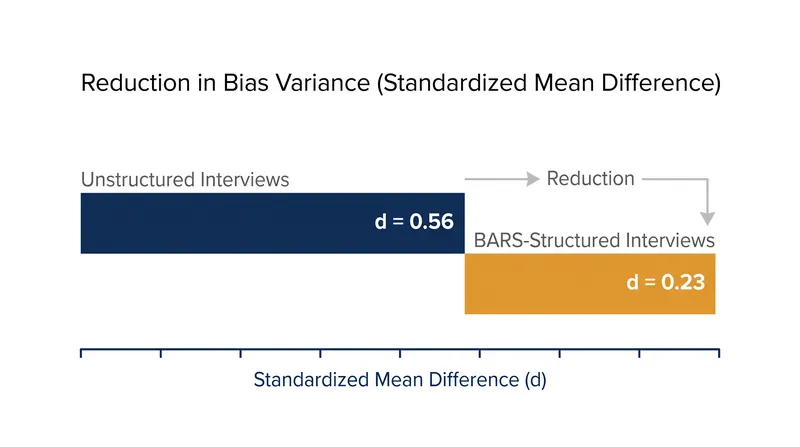 Reduction in Bias Variance (Standardized Mean Difference)

Unstructured Interviews

Reduction

d = 0.56

BARS-Structured Interviews

d = 0.23

Standardized Mean Difference (d)